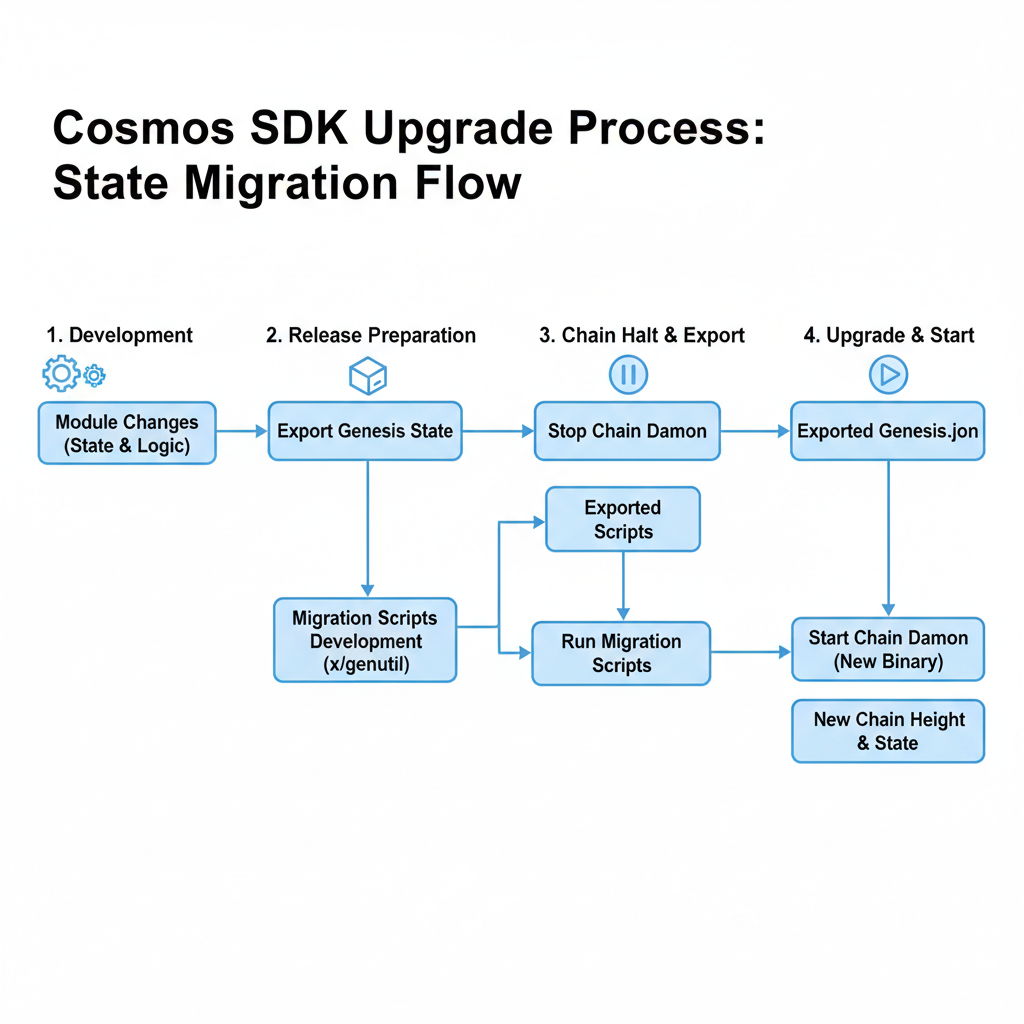 Cosmos SDK Upgrade Process: State Migration Flow

1. Development

2. Release Preparation

3. Chain Halt & Export

4. Upgrade & Start

Module Changes (State & Logic)

Export Genesis State

Stop Chain Damon

Exported Genesis.jon

Exported Scripts

Migration Scripts Development (x/genutil)

Run Migration Scripts

Start Chain Damon (New Binary)

New Chain Height & State